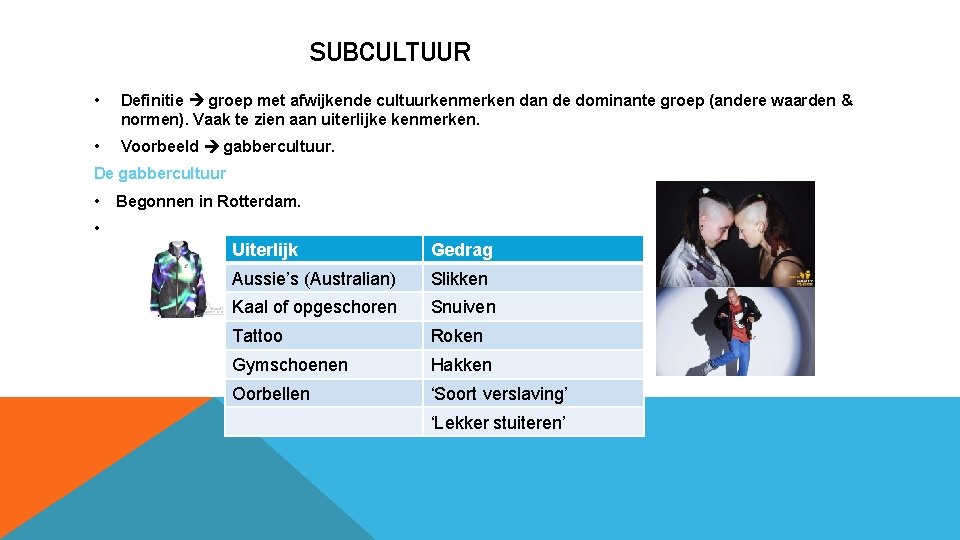 SUBCULTUUR

• Definitie → groep met afwijkende cultuurkenmerken dan de dominante groep (andere waarden & normen). Vaak te zien aan uiterlijke kenmerken.

• Voorbeeld → gabbercultuur.

De gabbercultuur

• Begonnen in Rotterdam.

•

| Uiterlijk | Gedrag |
|---|---|
| Aussie's (Australian) | Slikken |
| Kaal of opgeschoren | Snuiven |
| Tattoo | Roken |
| Gymschoenen | Hakken |
| Oorbellen | 'Soort verslaving' |
| | 'Lekker stuiteren' |